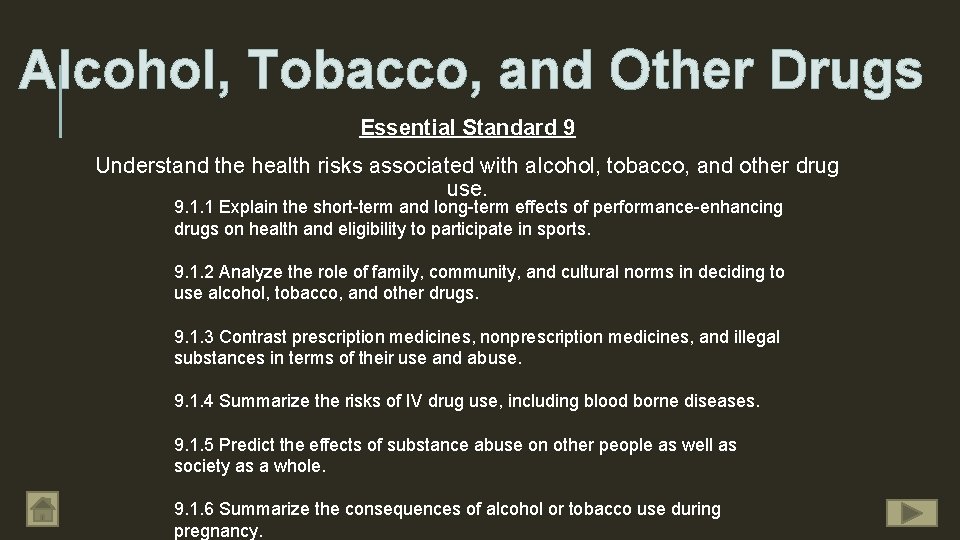 Alcohol, Tobacco, and Other Drugs

Essential Standard 9

Understand the health risks associated with alcohol, tobacco, and other drug use.

9.1.1 Explain the short-term and long-term effects of performance-enhancing drugs on health and eligibility to participate in sports.

9.1.2 Analyze the role of family, community, and cultural norms in deciding to use alcohol, tobacco, and other drugs.

9.1.3 Contrast prescription medicines, nonprescription medicines, and illegal substances in terms of their use and abuse.

9.1.4 Summarize the risks of IV drug use, including blood borne diseases.

9.1.5 Predict the effects of substance abuse on other people as well as society as a whole.

9.1.6 Summarize the consequences of alcohol or tobacco use during pregnancy.